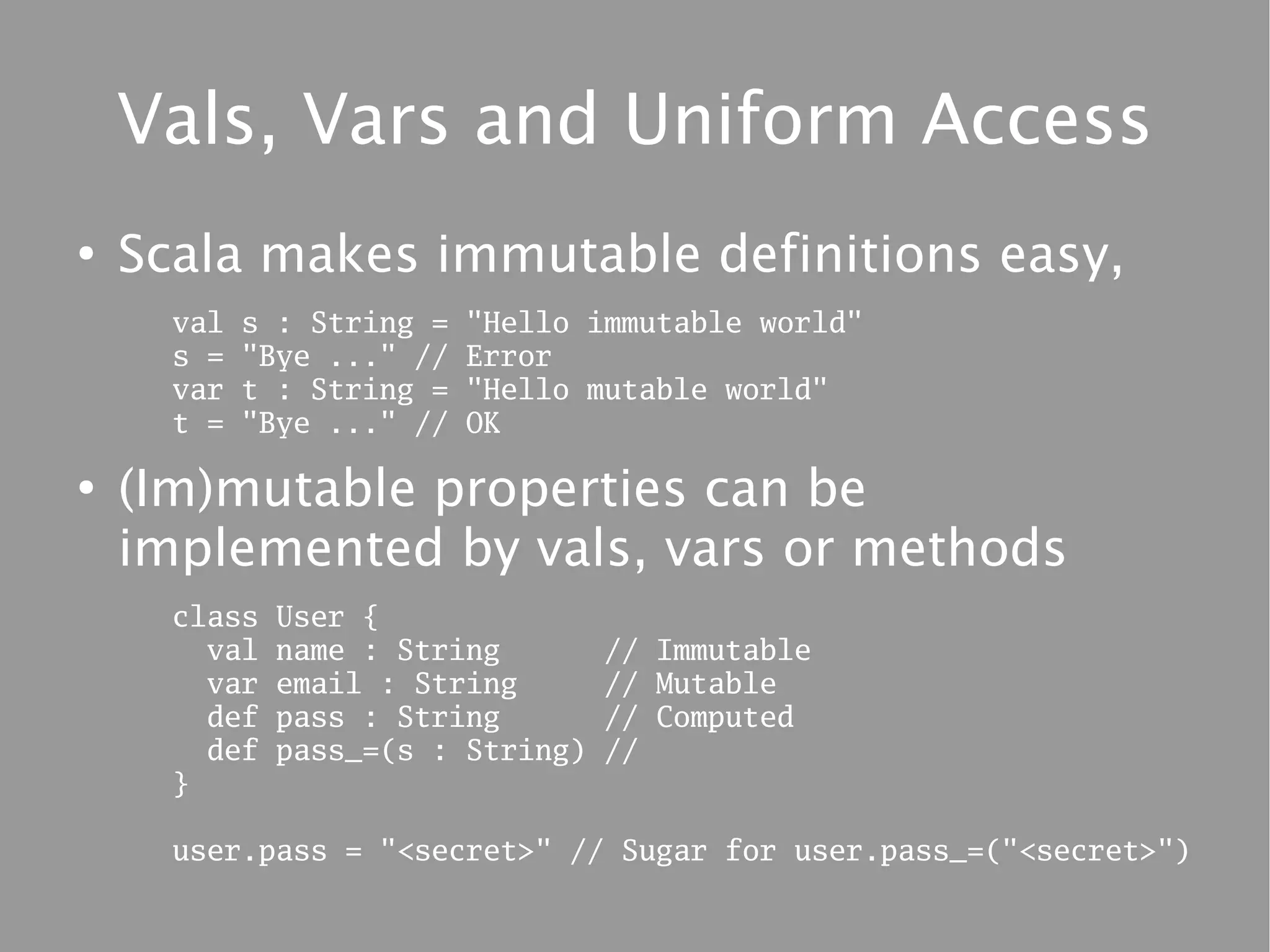 Vals, Vars and Uniform Access

• Scala makes immutable definitions easy,

val s : String = "Hello immutable world"
s = "Bye ..." // Error
var t : String = "Hello mutable world"
t = "Bye ..." // OK

• (Im)mutable properties can be implemented by vals, vars or methods

class User {
  val name : String      // Immutable
  var email : String     // Mutable
  def pass : String      // Computed
  def pass_=(s : String) //
}

user.pass = "<secret>" // Sugar for user.pass_=("<secret>")